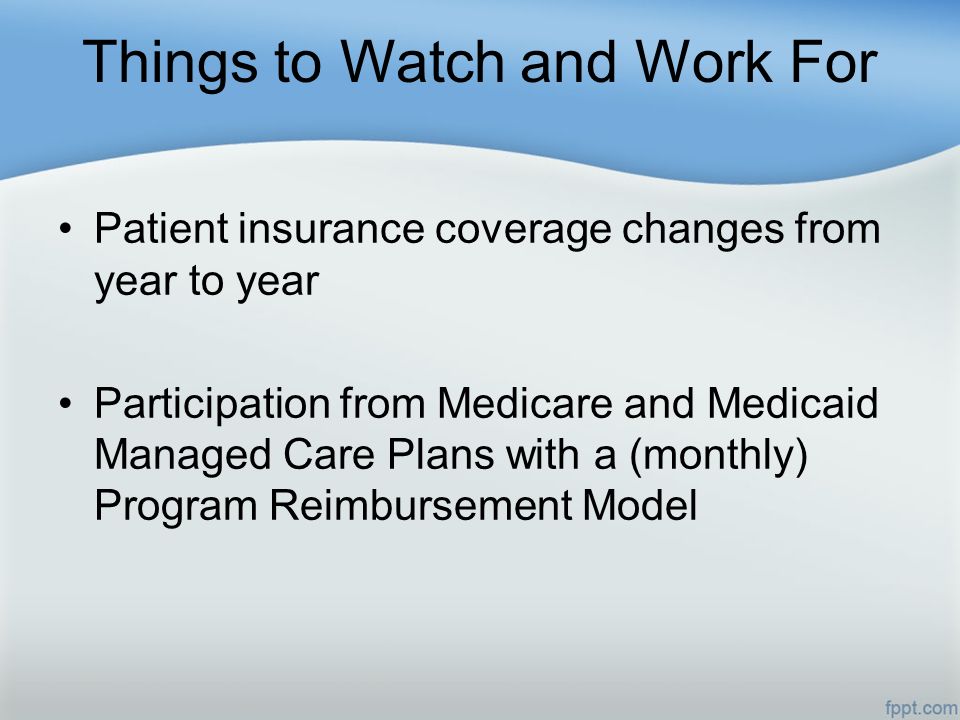 Things to Watch and Work For

• Patient insurance coverage changes from year to year

• Participation from Medicare and Medicaid Managed Care Plans with a (monthly) Program Reimbursement Model

fppt.com